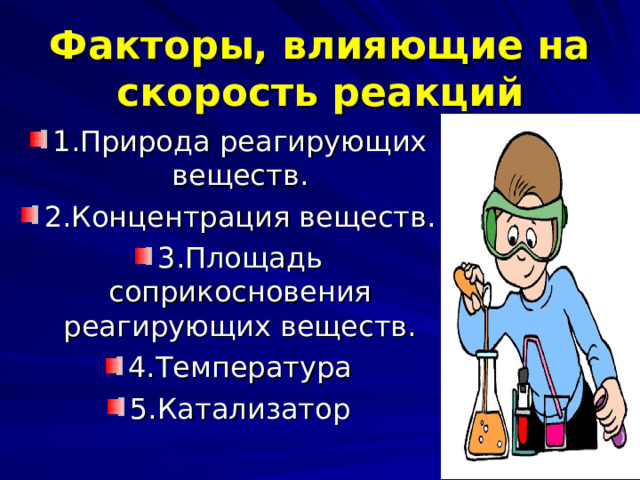 Факторы, влияющие на скорость реакций

1.Природа реагирующих веществ.

2.Концентрация веществ.

3.Площадь соприкосновения реагирующих веществ.

4.Температура

5.Катализатор